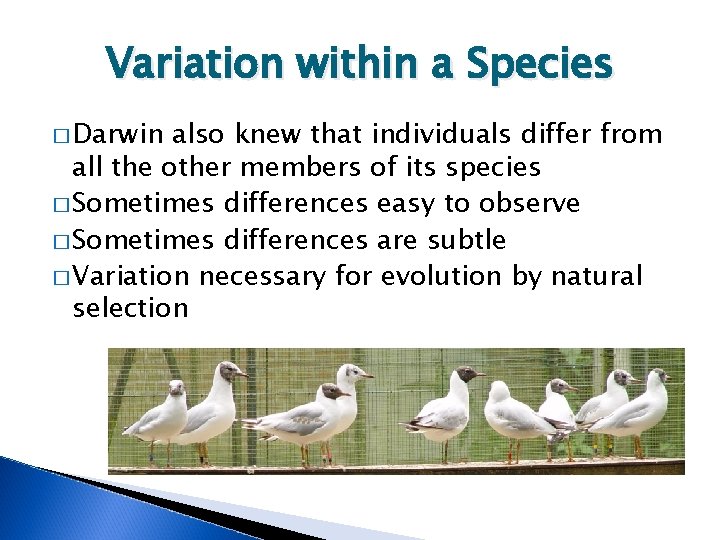 Variation within a Species

□ Darwin also knew that individuals differ from all the other members of its species
□ Sometimes differences easy to observe
□ Sometimes differences are subtle
□ Variation necessary for evolution by natural selection